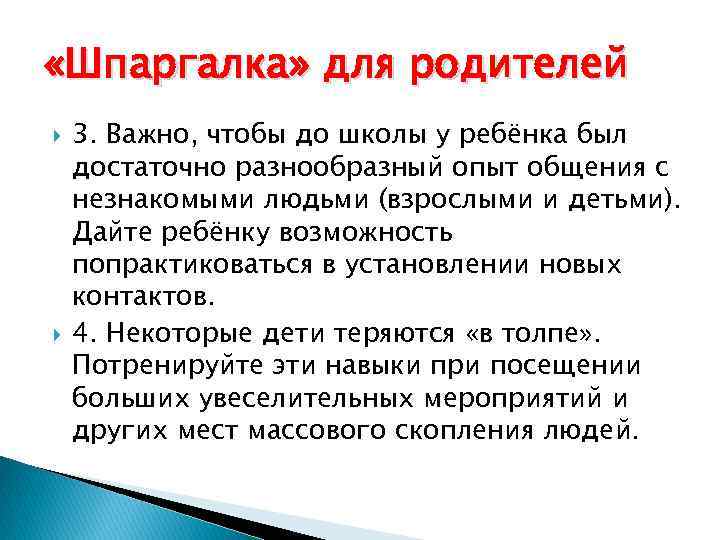 «Шпаргалка» для родителей

3. Важно, чтобы до школы у ребёнка был достаточно разнообразный опыт общения с незнакомыми людьми (взрослыми и детьми). Дайте ребёнку возможность попрактиковаться в установлении новых контактов.

4. Некоторые дети теряются «в толпе». Потренируйте эти навыки при посещении больших увеселительных мероприятий и других мест массового скопления людей.